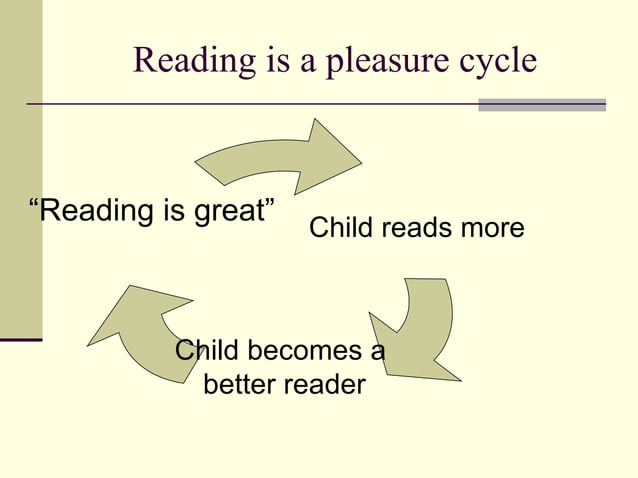 Reading is a pleasure cycle

“Reading is great”

Child reads more

Child becomes a better reader